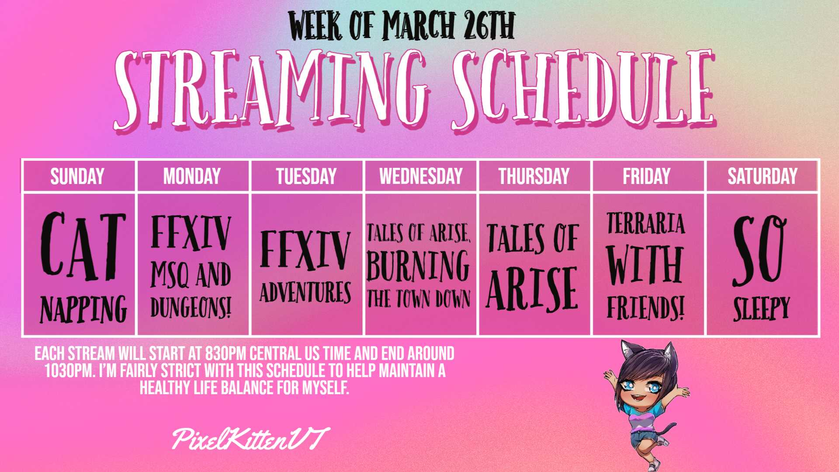 WEEK OF MARCH 26TH

STREAMING SCHEDULE

| SUNDAY | MONDAY | TUESDAY | WEDNESDAY | THURSDAY | FRIDAY | SATURDAY |
|---|---|---|---|---|---|---|
| CAT NAPPING | FFXIV MSQ AND DUNGEONS! | FFXIV ADVENTURES | TALES OF ARISE, BURNING THE TOWN DOWN | TALES OF ARISE | TERRARIA WITH FRIENDS! | SO SLEEPY |

EACH STREAM WILL START AT 830PM CENTRAL US TIME AND END AROUND 1030PM. I'M FAIRLY STRICT WITH THIS SCHEDULE TO HELP MAINTAIN A HEALTHY LIFE BALANCE FOR MYSELF.

PixelKittenVT